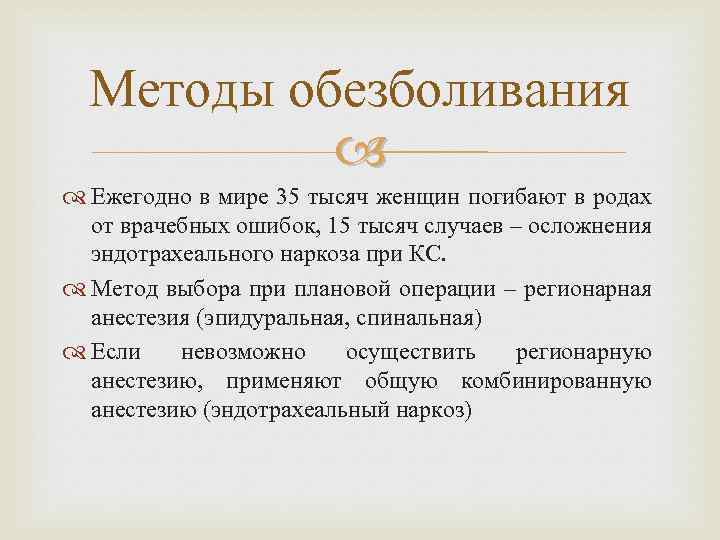 Методы обезболивания

Ежегодно в мире 35 тысяч женщин погибают в родах от врачебных ошибок, 15 тысяч случаев – осложнения эндотрахеального наркоза при КС.

Метод выбора при плановой операции – регионарная анестезия (эпидуральная, спинальная)

Если невозможно осуществить регионарную анестезию, применяют общую комбинированную анестезию (эндотрахеальный наркоз)